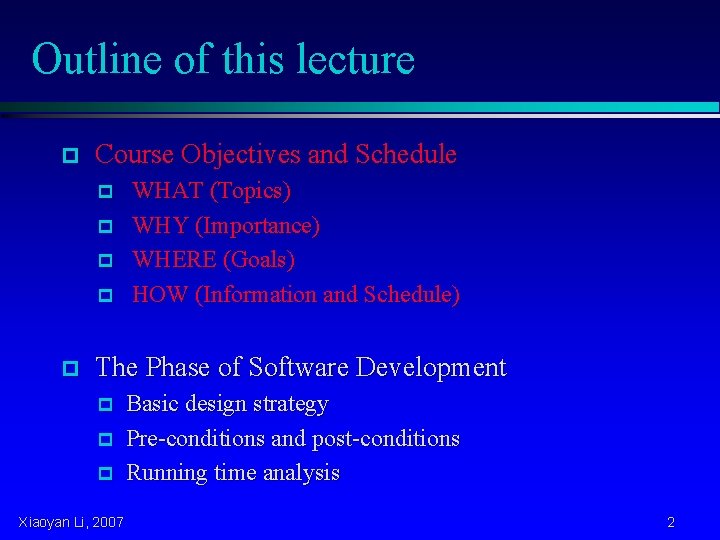 Outline of this lecture

Course Objectives and Schedule
WHAT (Topics)
WHY (Importance)
WHERE (Goals)
HOW (Information and Schedule)

The Phase of Software Development
Basic design strategy
Pre-conditions and post-conditions
Running time analysis

Xiaoyan Li, 2007
2